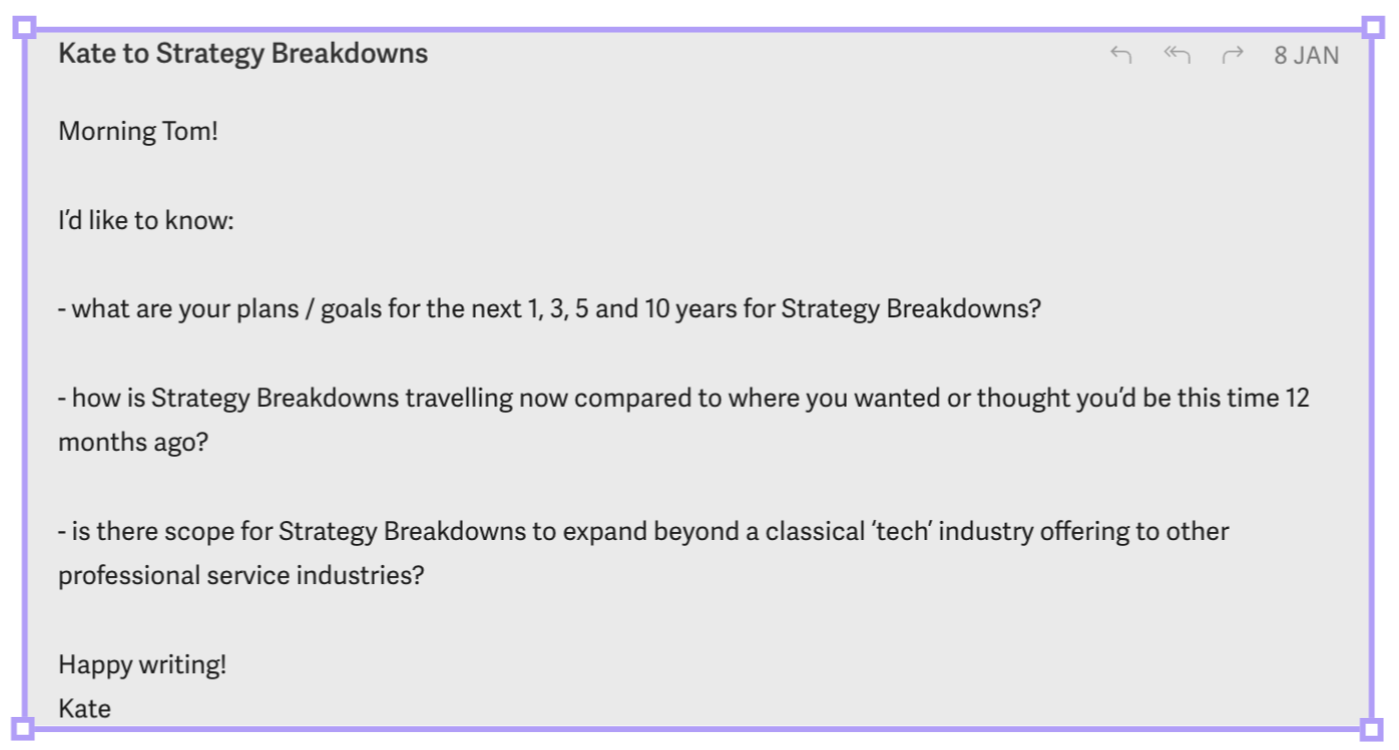 Kate to Strategy Breakdowns

8 JAN

Morning Tom!

I'd like to know:

- what are your plans / goals for the next 1, 3, 5 and 10 years for Strategy Breakdowns?

- how is Strategy Breakdowns travelling now compared to where you wanted or thought you'd be this time 12 months ago?

- is there scope for Strategy Breakdowns to expand beyond a classical 'tech' industry offering to other professional service industries?

Happy writing!
Kate